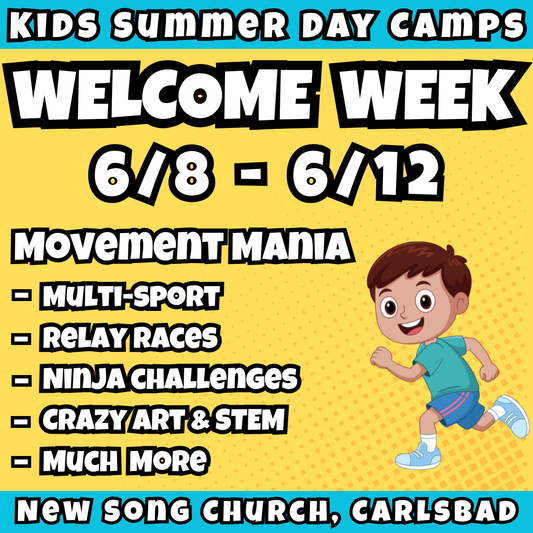 KIDS SUMMER DAY CAMPS

WELCOME WEEK

6/8 - 6/12

MOVEMENT MANIA

- MULTI-SPORT
- RELAY RACES
- NINJA CHALLENGES
- CRAZY ART & STEM
- MUCH MORE

NEW SONG CHURCH, CARLSBAD